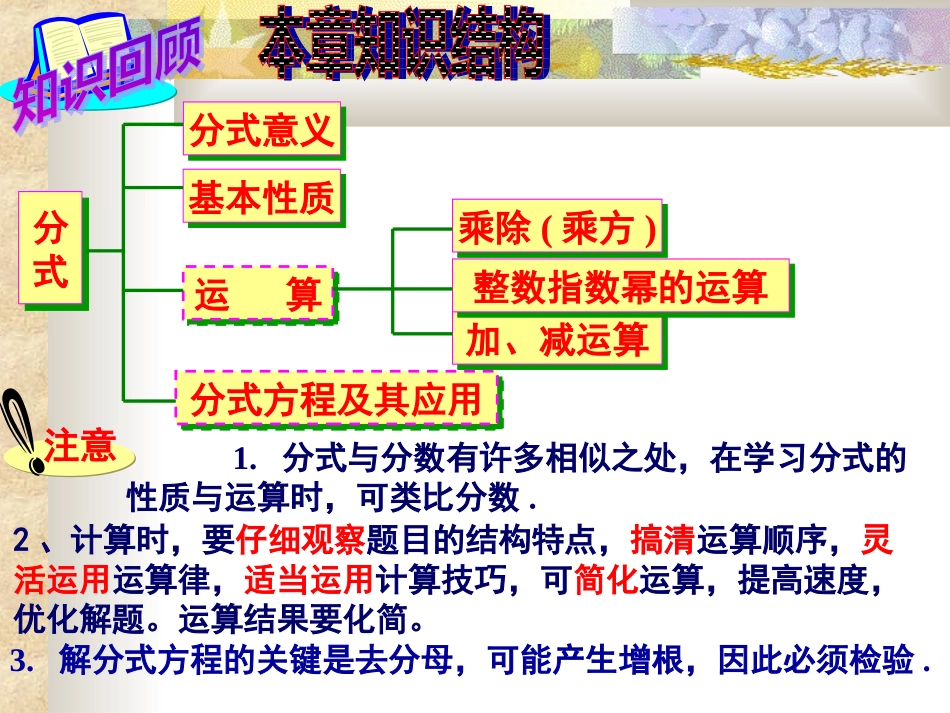 知识回顾

本章知识结构

分式

分式意义

基本性质

运 算

乘除(乘方)

整数指数幂的运算

加、减运算

分式方程及其应用

注意

1. 分式与分数有许多相似之处，在学习分式的性质与运算时，可类比分数 .

2 、计算时，要仔细观察题目的结构特点，搞清运算顺序，灵活运用运算律，适当运用计算技巧，可简化运算，提高速度，优化解题。运算结果要化简。

3. 解分式方程的关键是去分母，可能产生增根，因此必须检验 .